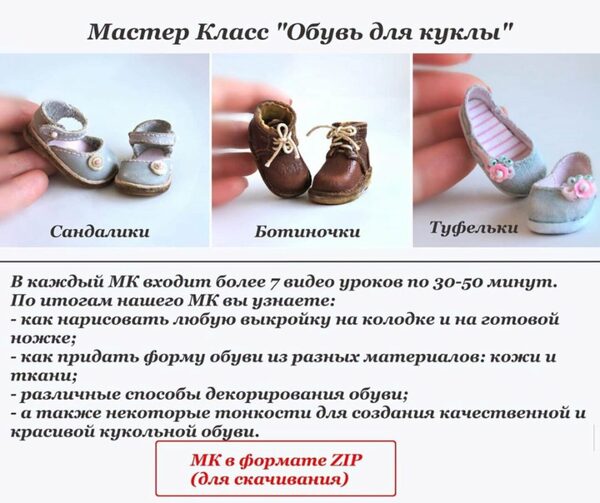 Мастер Класс "Обувь для куклы"

Сандалики

Ботиночки

Туфельки

В каждый МК входит более 7 видео уроков по 30-50 минут.
По итогам нашего МК вы узнаете:
- как нарисовать любую выкройку на колодке и на готовой ножке;
- как придать форму обуви из разных материалов: кожи и ткани;
- различные способы декорирования обуви;
- а также некоторые тонкости для создания качественной и красивой кукольной обуви.

МК в формате ZIP
(для скачивания)